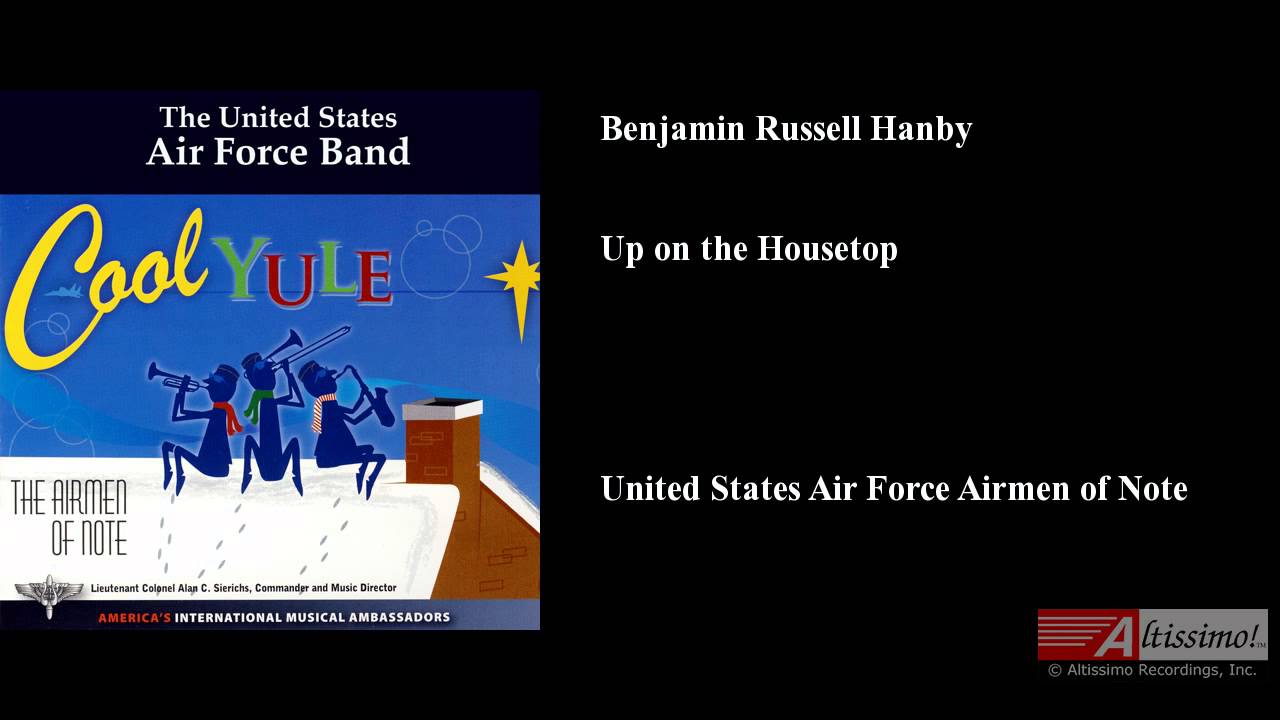 The United States
Air Force Band

Cool YULE

THE AIRMEN OF NOTE

Lieutenant Colonel Alan C. Sierichs, Commander and Music Director

AMERICA'S INTERNATIONAL MUSICAL AMBASSADORS

Benjamin Russell Hanby

Up on the Housetop

United States Air Force Airmen of Note

Altissimo!™
© Altissimo Recordings, Inc.